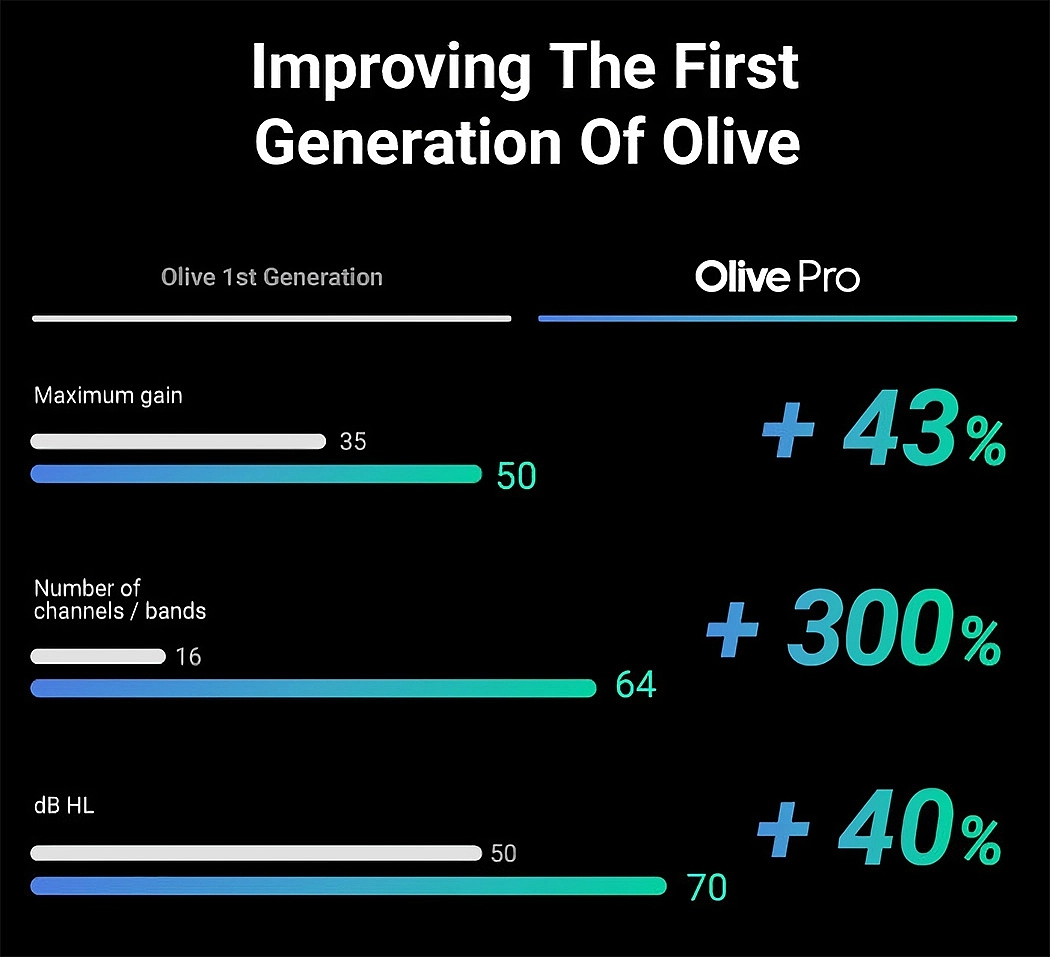 Improving The First Generation Of Olive

Olive 1st Generation

Olive Pro

Maximum gain

35

50

+ 43%

Number of channels / bands

16

64

+ 300%

dB HL

50

70

+ 40%